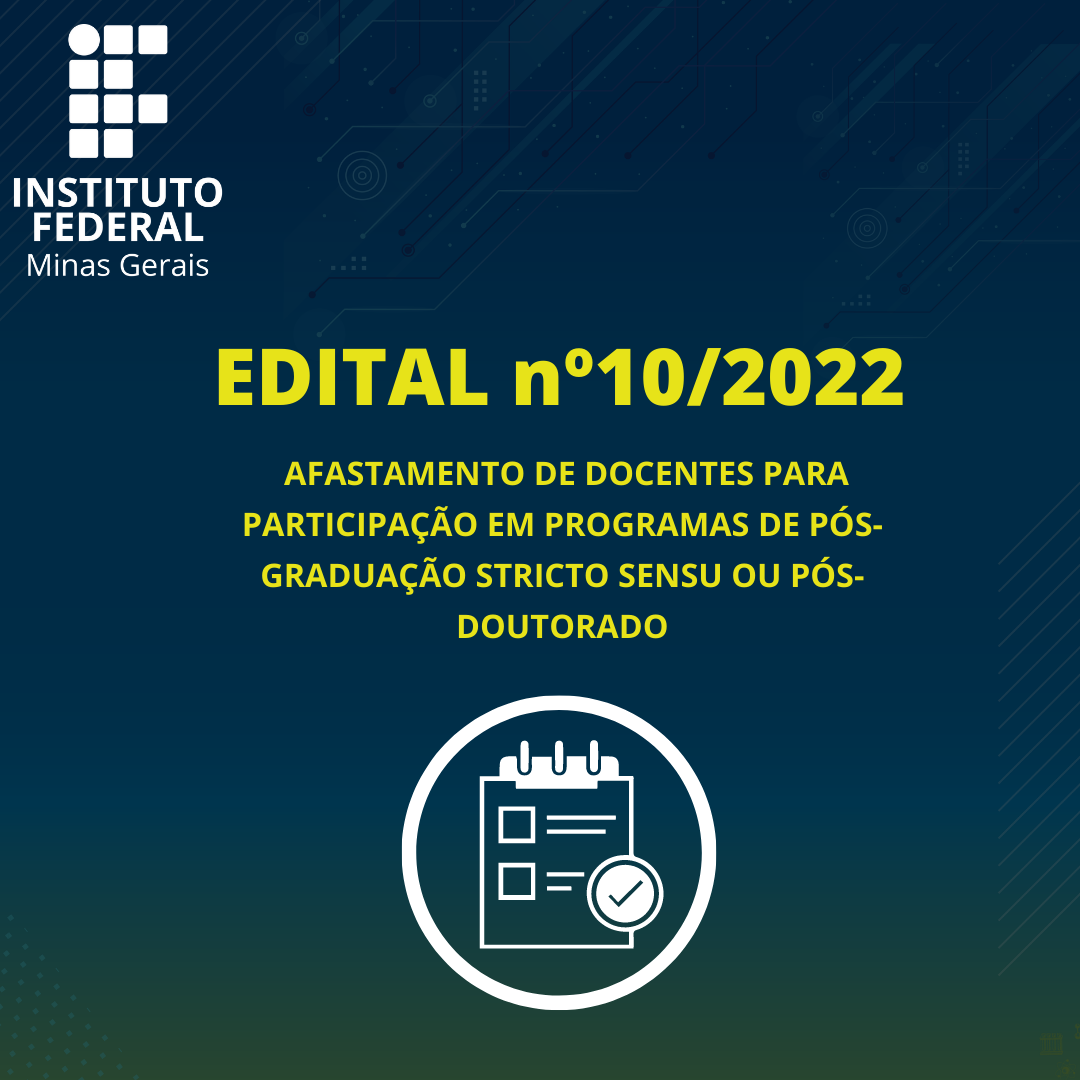 INSTITUTO FEDERAL
Minas Gerais

EDITAL nº10/2022

AFASTAMENTO DE DOCENTES PARA PARTICIPAÇÃO EM PROGRAMAS DE PÓS-GRADUAÇÃO STRICTO SENSU OU PÓS-DOUTORADO